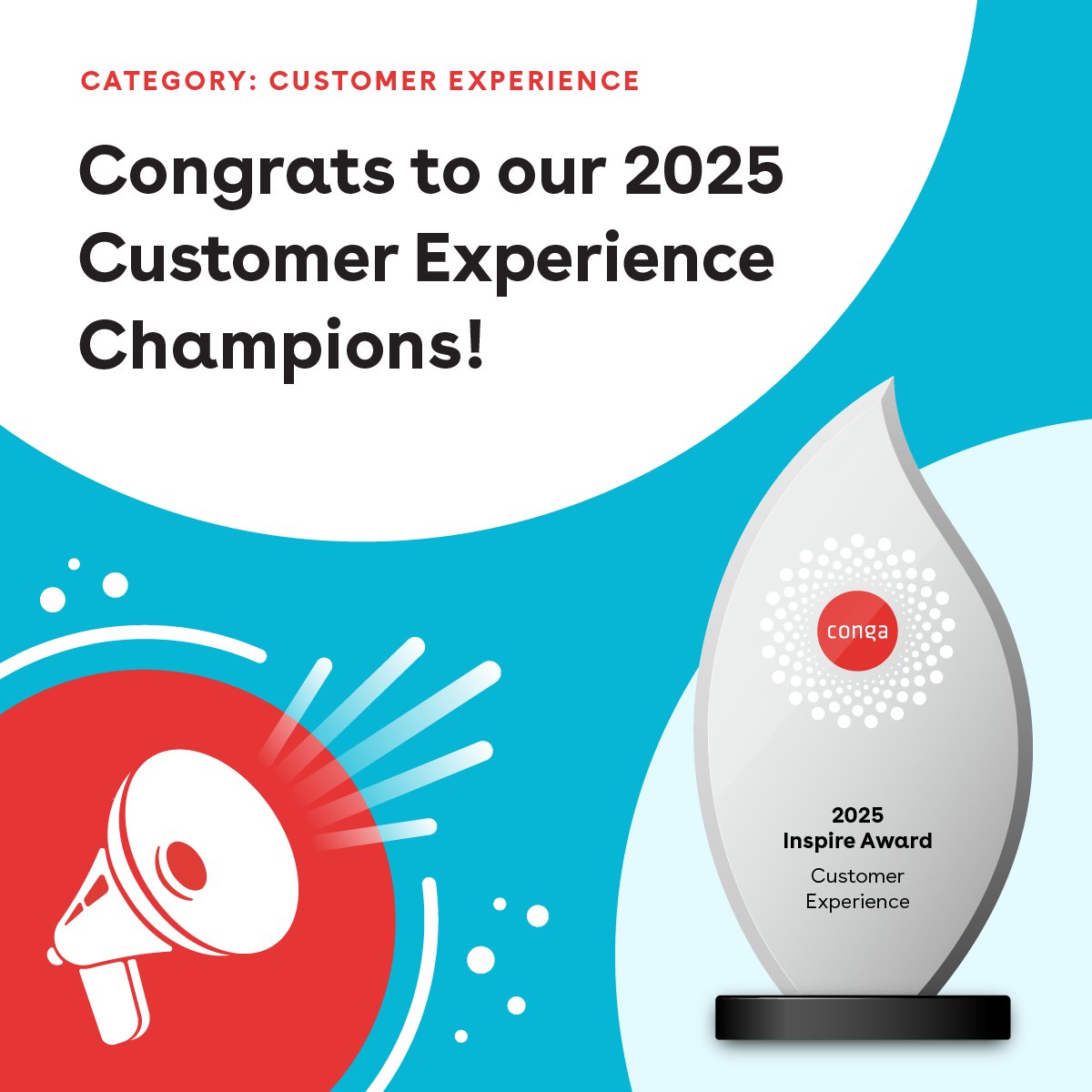 CATEGORY: CUSTOMER EXPERIENCE

Congrats to our 2025 Customer Experience Champions!

conga

2025
Inspire Award
Customer Experience